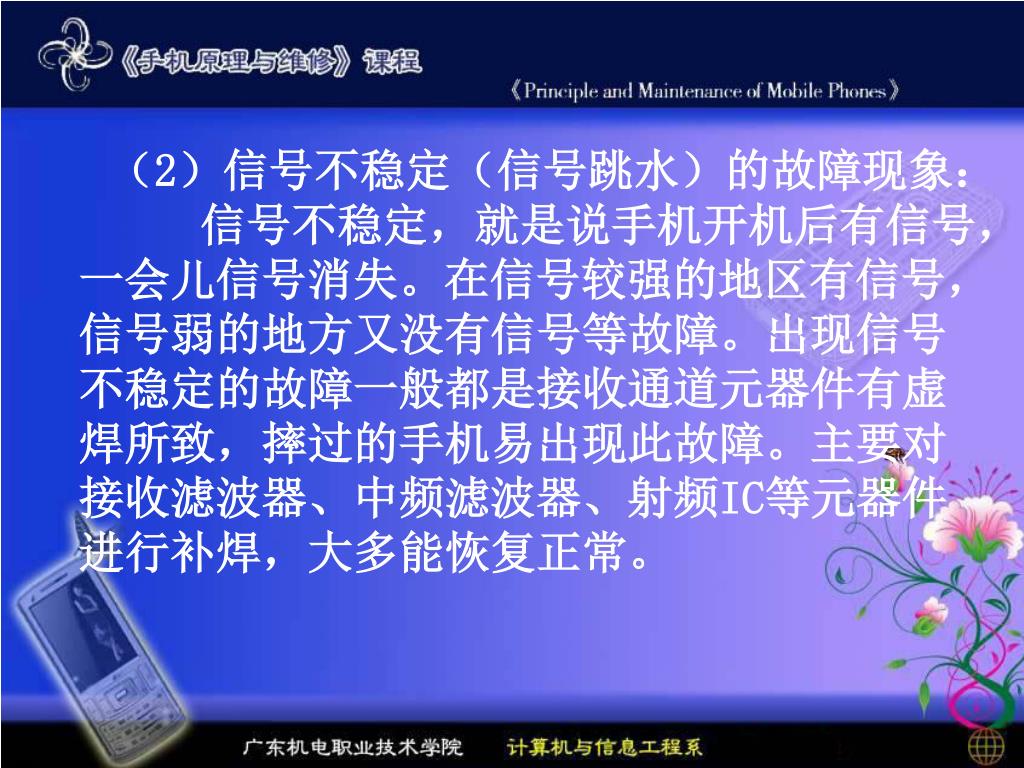 《手机原理与维修》课程

《Principle and Maintenance of Mobile Phones》

（2）信号不稳定（信号跳水）的故障现象：

信号不稳定，就是说手机开机后有信号，一会儿信号消失。在信号较强的地区有信号，信号弱的地方又没有信号等故障。出现信号不稳定的故障一般都是接收通道元器件有虚焊所致，摔过的手机易出现此故障。主要对接收滤波器、中频滤波器、射频IC等元器件进行补焊，大多能恢复正常。

广东机电职业技术学院　计算机与信息工程系